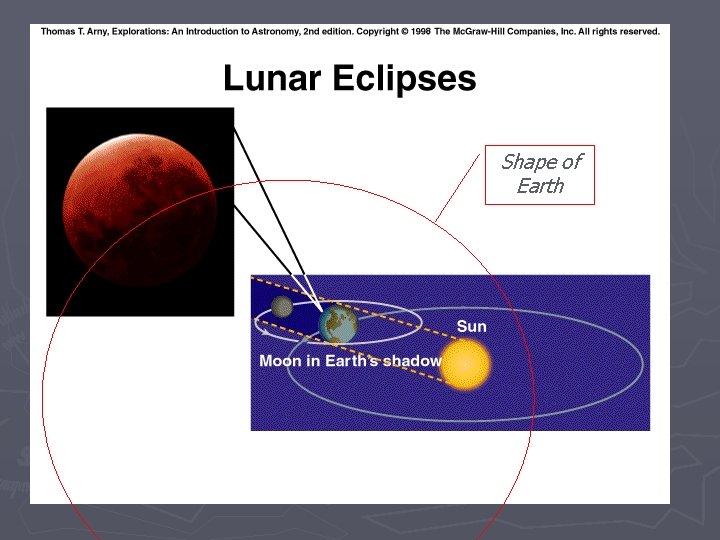 Thomas T. Arny, Explorations: An Introduction to Astronomy, 2nd edition. Copyright © 1998 The McGraw-Hill Companies, Inc. All rights reserved.

Lunar Eclipses

Shape of Earth

Sun

Moon in Earth's shadow